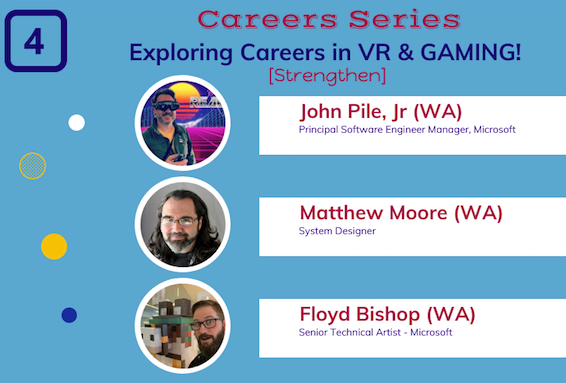 4

Careers Series

Exploring Careers in VR & GAMING!

[Strengthen]

John Pile, Jr (WA)
Principal Software Engineer Manager, Microsoft

Matthew Moore (WA)
System Designer

Floyd Bishop (WA)
Senior Technical Artist - Microsoft